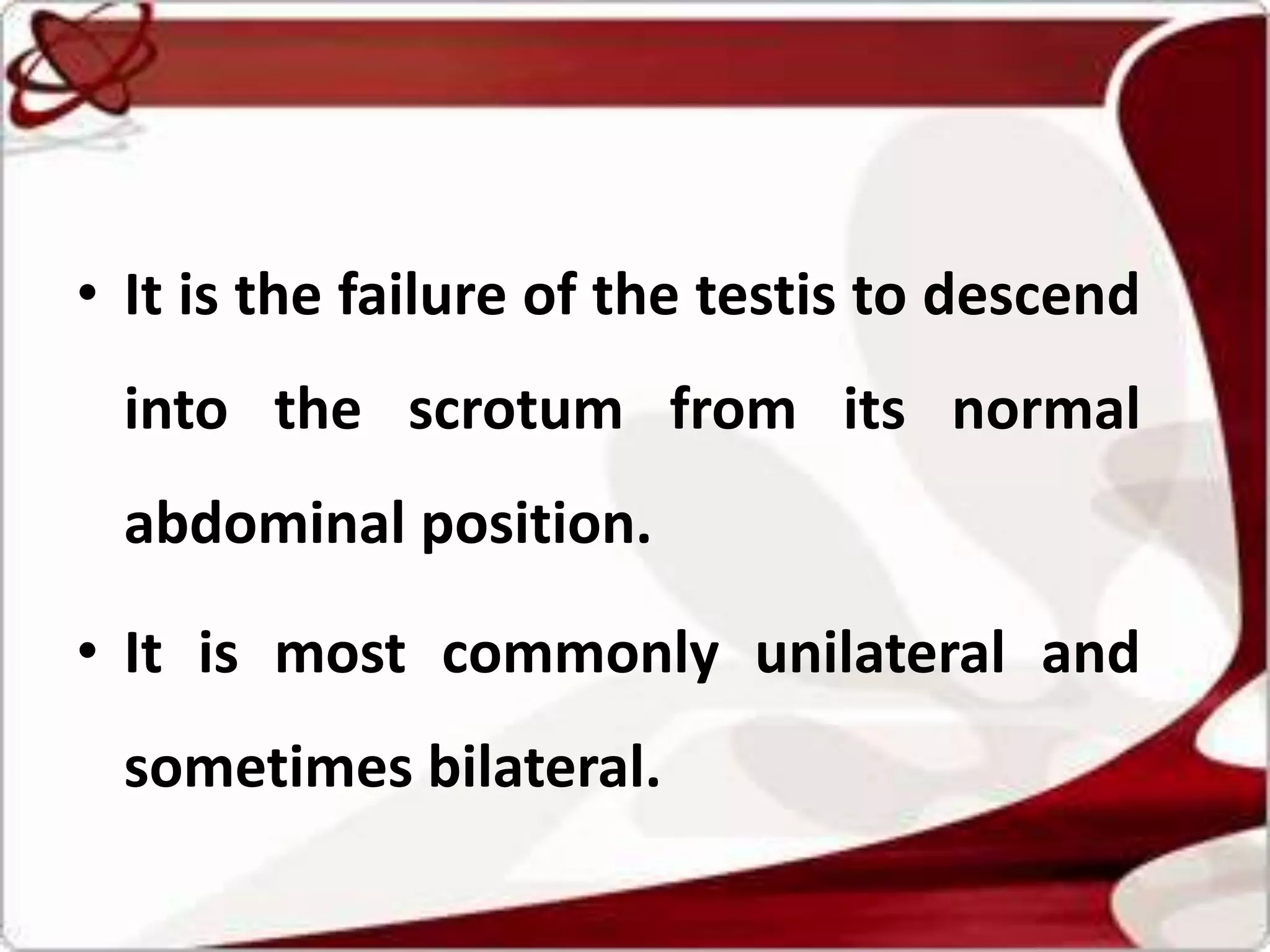 • It is the failure of the testis to descend into the scrotum from its normal abdominal position.

• It is most commonly unilateral and sometimes bilateral.